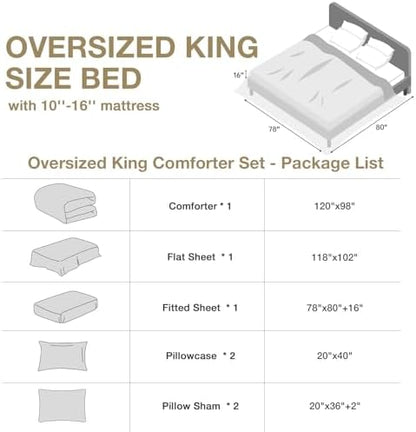 OVERSIZED KING SIZE BED

with 10''-16'' mattress

16"

78"

80"

Oversized King Comforter Set - Package List

| | | |
|---|---|---|
| | Comforter * 1 | 120"x98" |
| | Flat Sheet * 1 | 118"x102" |
| | Fitted Sheet * 1 | 78"x80"+16" |
| | Pillowcase * 2 | 20"x40" |
| | Pillow Sham * 2 | 20"x36"+2" |